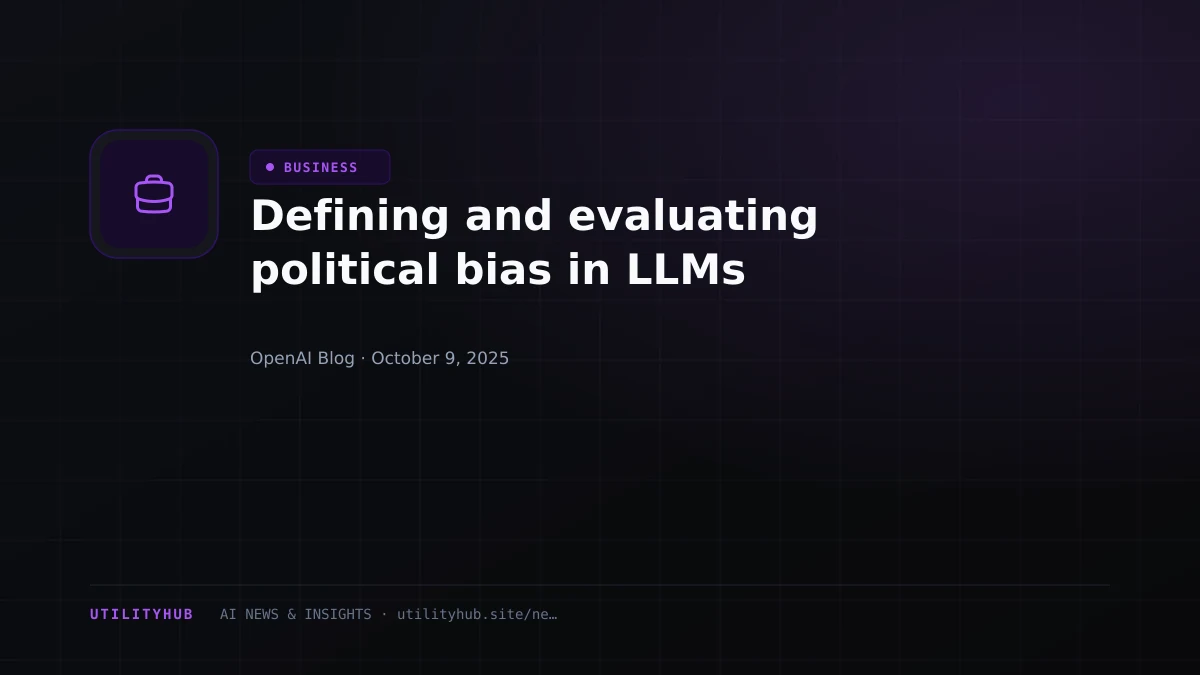 BUSINESS

Defining and evaluating political bias in LLMs

OpenAI Blog · October 9, 2025

UTILITYHUB AI NEWS & INSIGHTS · utilityhub.site/ne…